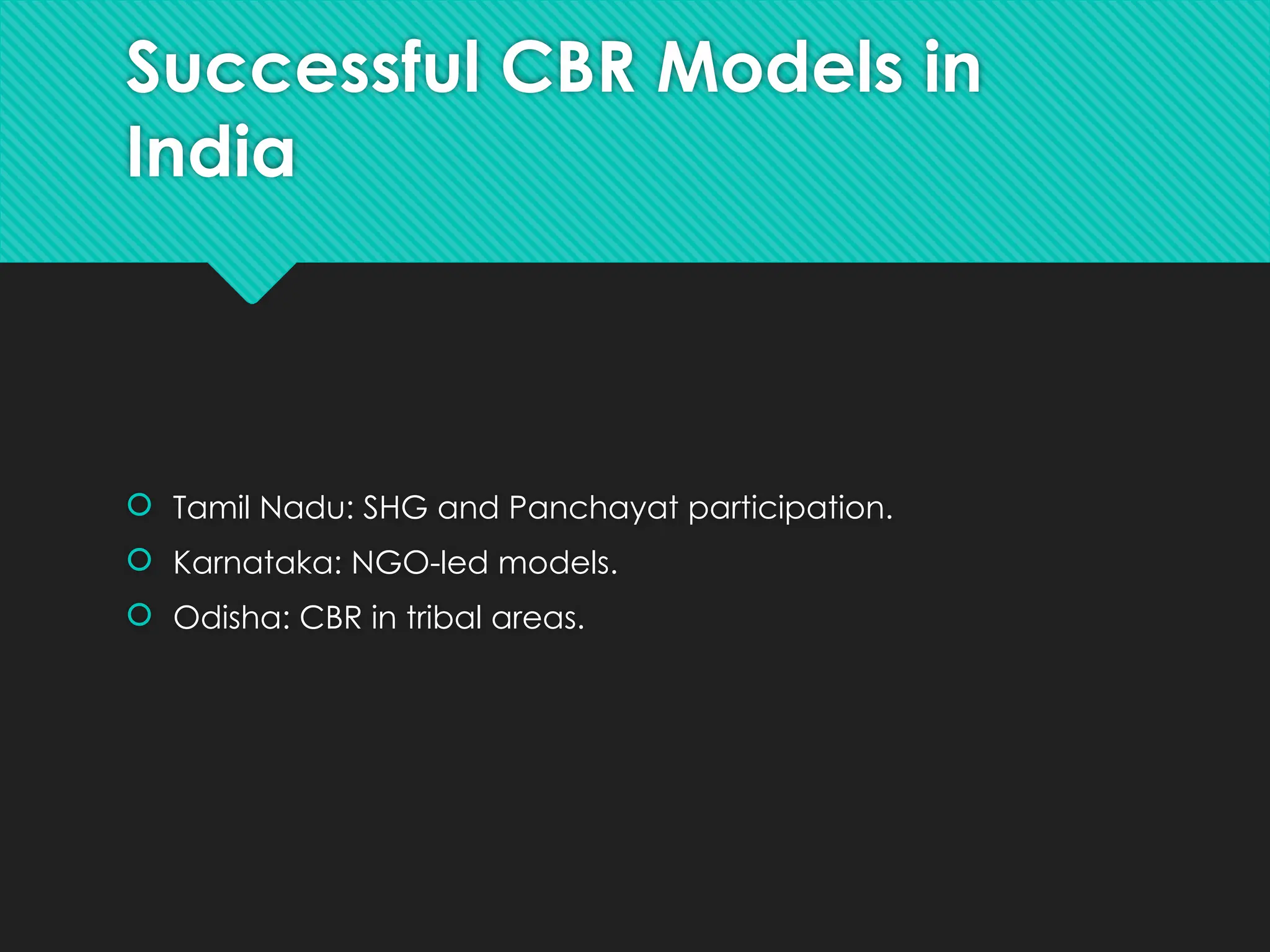 Successful CBR Models in India

Tamil Nadu: SHG and Panchayat participation.
Karnataka: NGO-led models.
Odisha: CBR in tribal areas.